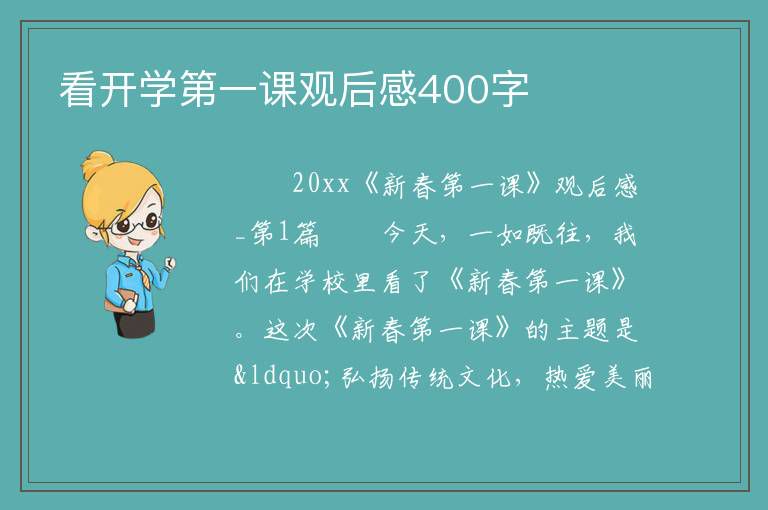 看开学第一课观后感400字

20xx《新春第一课》观后感_第1篇　　今天，一如既往，我们在学校里看了《新春第一课》。这次《新春第一课》的主题是&ldquo;弘扬传统文化，热爱美丽